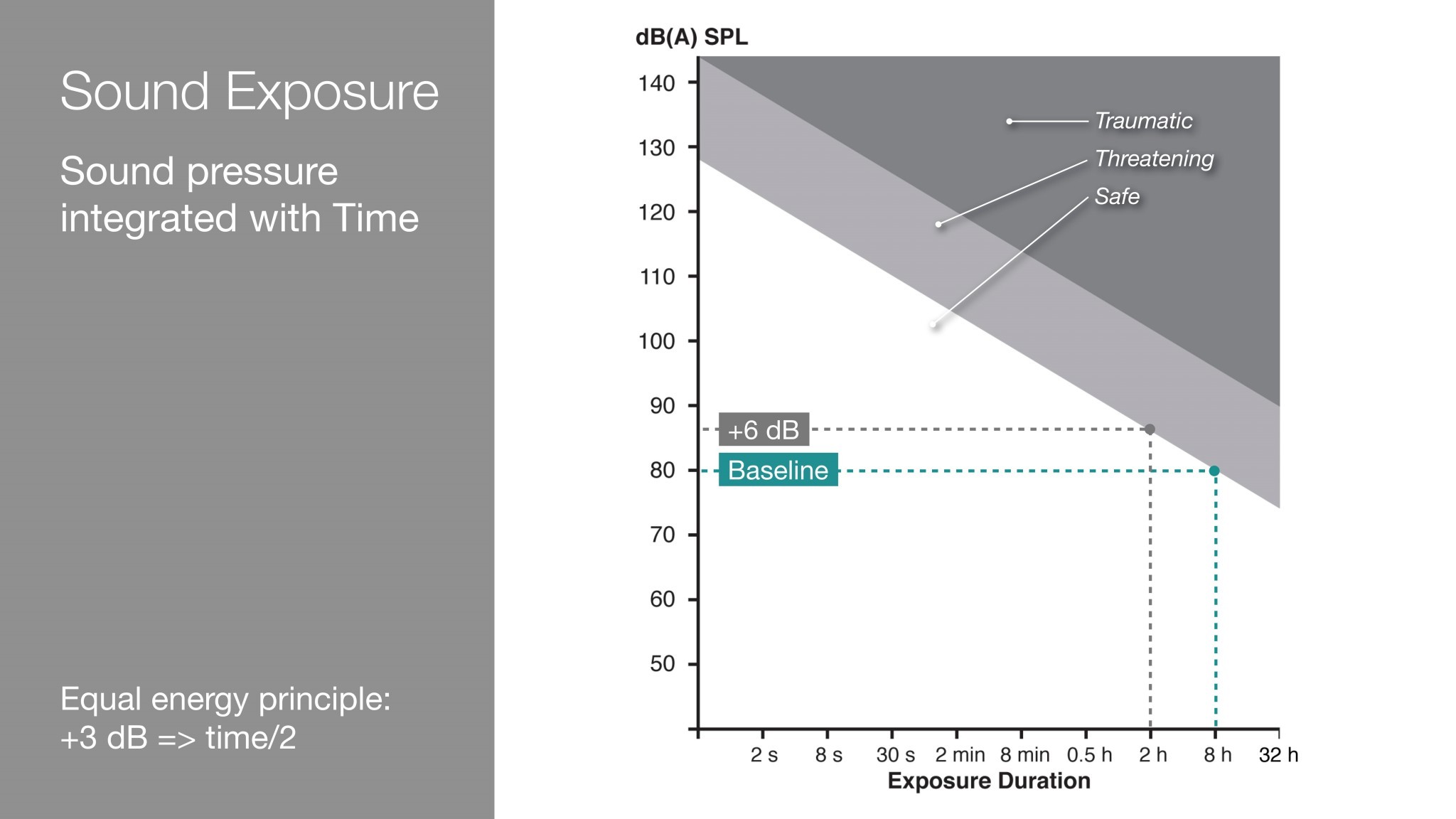 Sound Exposure

Sound pressure integrated with Time

Equal energy principle:
+3 dB => time/2

dB(A) SPL

140
130
120
110
100
90
80
70
60
50

Traumatic
Threatening
Safe

+6 dB
Baseline

2 s
8 s
30 s
2 min
8 min
0.5 h
2 h
8 h
32 h

Exposure Duration